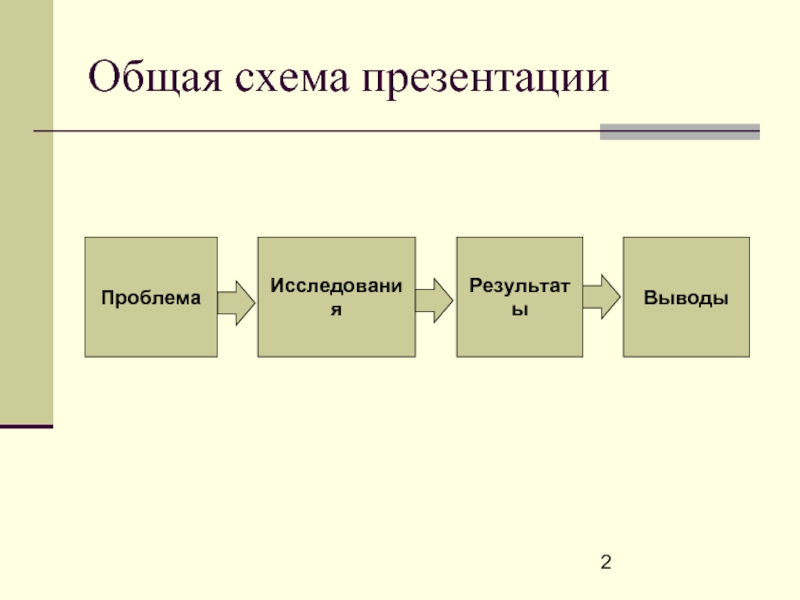 Общая схема презентации

Проблема

Исследования

Результаты

Выводы

2